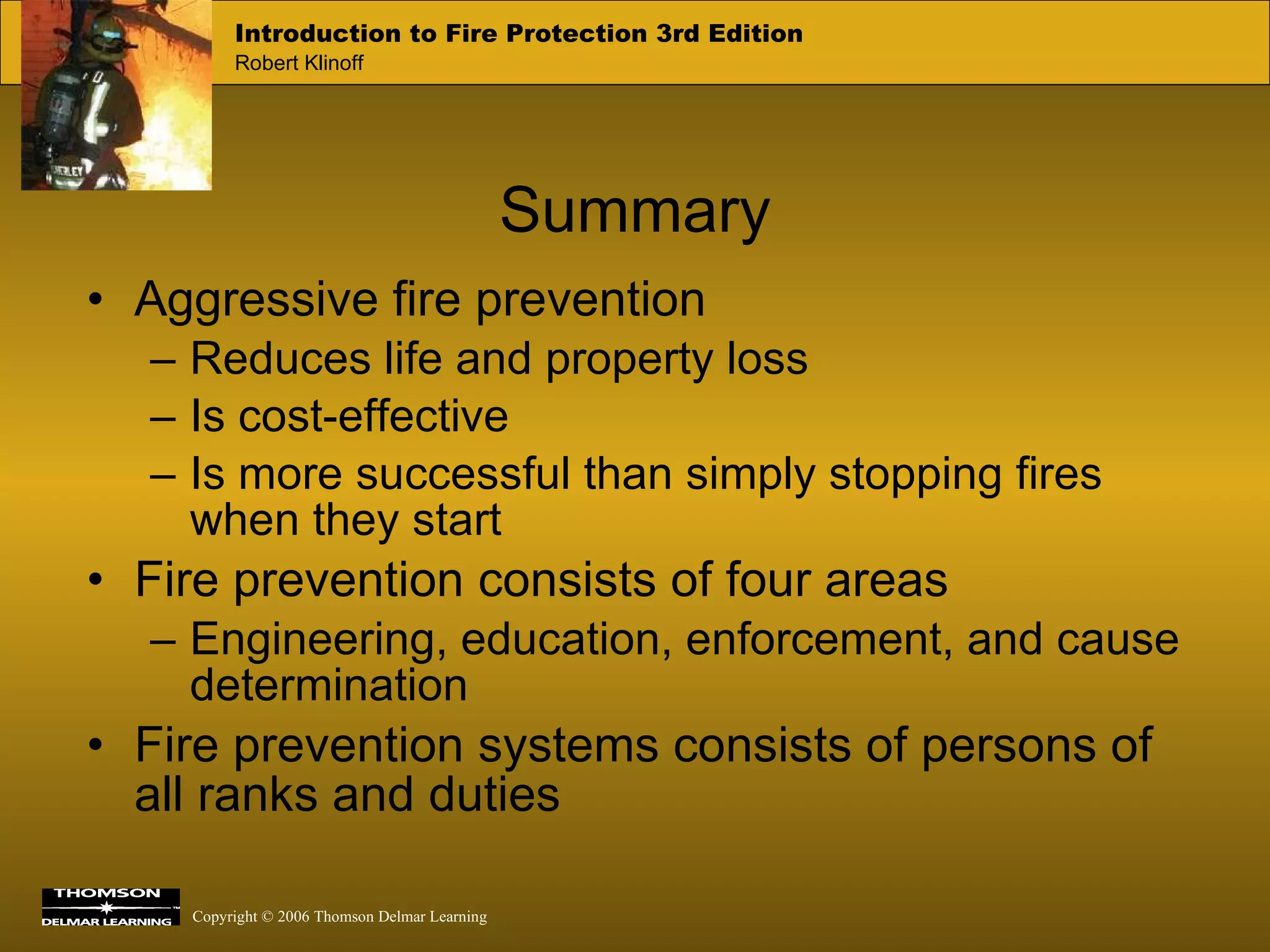 Introduction to Fire Protection 3rd Edition
Robert Klinoff

Summary

• Aggressive fire prevention
– Reduces life and property loss
– Is cost-effective
– Is more successful than simply stopping fires when they start
• Fire prevention consists of four areas
– Engineering, education, enforcement, and cause determination
• Fire prevention systems consists of persons of all ranks and duties

THOMSON
DELMAR LEARNING
Copyright © 2006 Thomson Delmar Learning